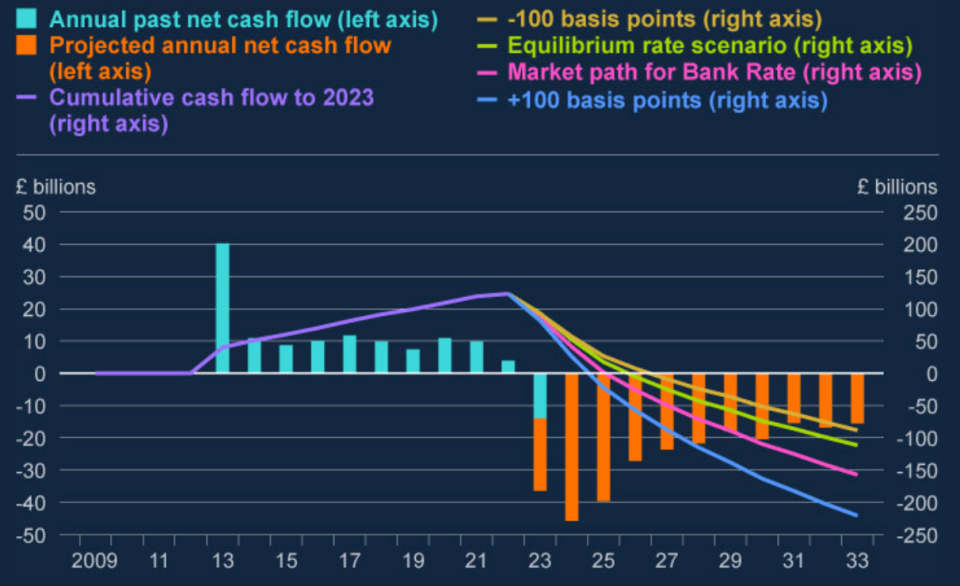 Annual past net cash flow (left axis)
Projected annual net cash flow (left axis)
Cumulative cash flow to 2023 (right axis)
-100 basis points (right axis)
Equilibrium rate scenario (right axis)
Market path for Bank Rate (right axis)
+100 basis points (right axis)

£ billions
50
40
30
20
10
0
-10
-20
-30
-40
-50

£ billions
250
200
150
100
50
0
-50
-100
-150
-200
-250

2009 11 13 15 17 19 21 23 25 27 29 31 33